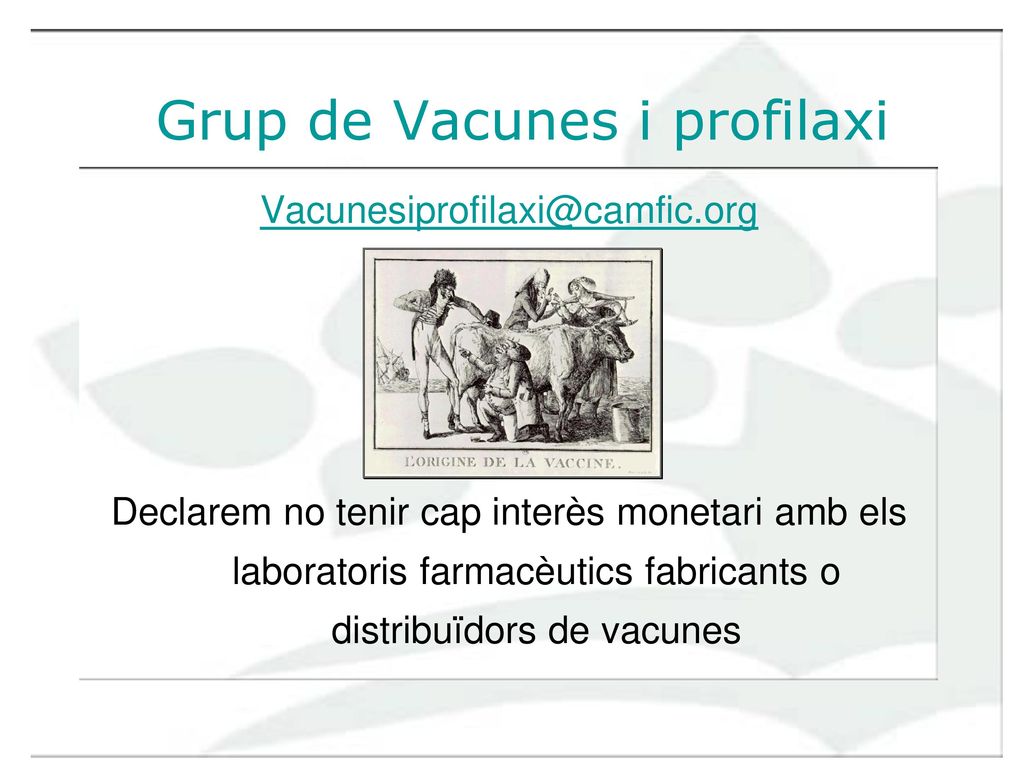 Grup de Vacunes i profilaxi

Vacunesiprofilaxi@camfic.org

L'ORIGINE DE LA VACCINE.

Declarem no tenir cap interès monetari amb els laboratoris farmacèutics fabricants o distribuïdors de vacunes